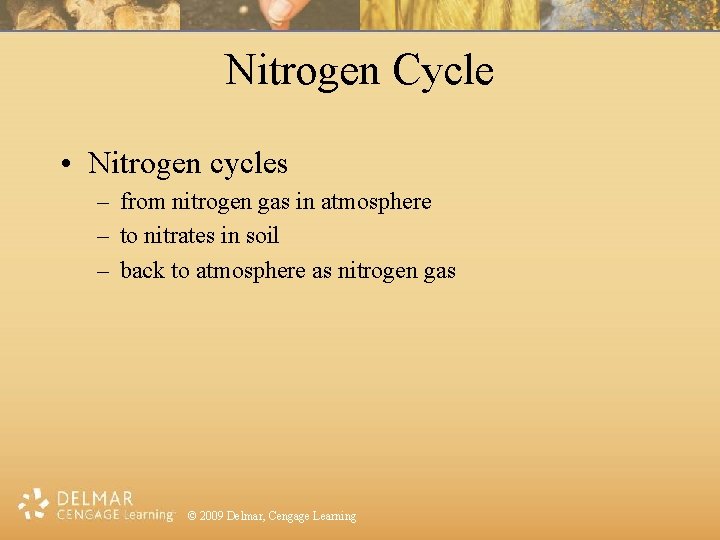 Nitrogen Cycle

• Nitrogen cycles
– from nitrogen gas in atmosphere
– to nitrates in soil
– back to atmosphere as nitrogen gas

DELMAR
CENGAGE Learning

© 2009 Delmar, Cengage Learning